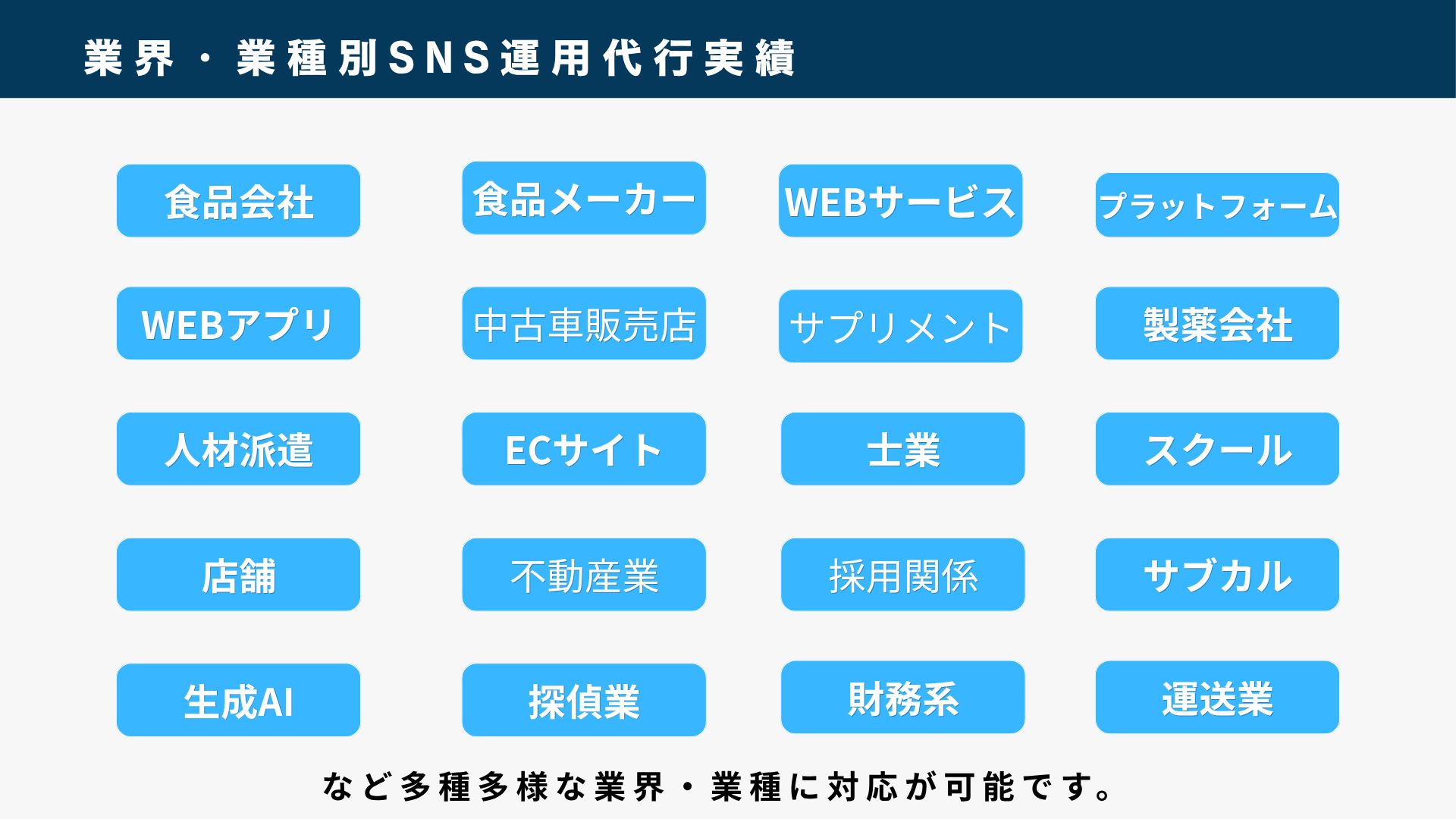 業界・業種別SNS運用代行実績

食品会社

食品メーカー

WEBサービス

プラットフォーム

WEBアプリ

中古車販売店

サプリメント

製薬会社

人材派遣

ECサイト

士業

スクール

店舗

不動産業

採用関係

サブカル

生成AI

探偵業

財務系

運送業

など多種多様な業界・業種に対応が可能です。